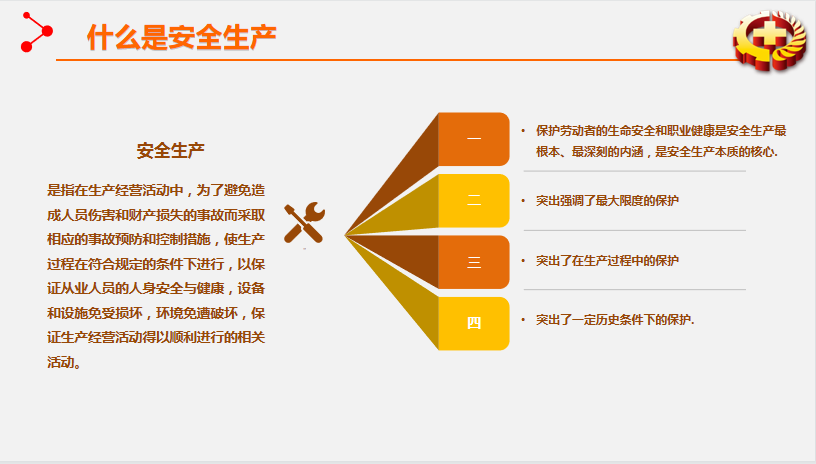 什么是安全生产

安全生产

是指在生产经营活动中，为了避免造成人员伤害和财产损失的事故而采取相应的事故预防和控制措施，使生产过程在符合规定的条件下进行，以保证从业人员的人身安全与健康，设备和设施免受损坏，环境免遭破坏，保证生产经营活动得以顺利进行的相关活动。

一

• 保护劳动者的生命安全和职业健康是安全生产最根本、最深刻的内涵，是安全生产本质的核心.

二

• 突出强调了最大限度的保护

三

• 突出了在生产过程中的保护

四

• 突出了一定历史条件下的保护.